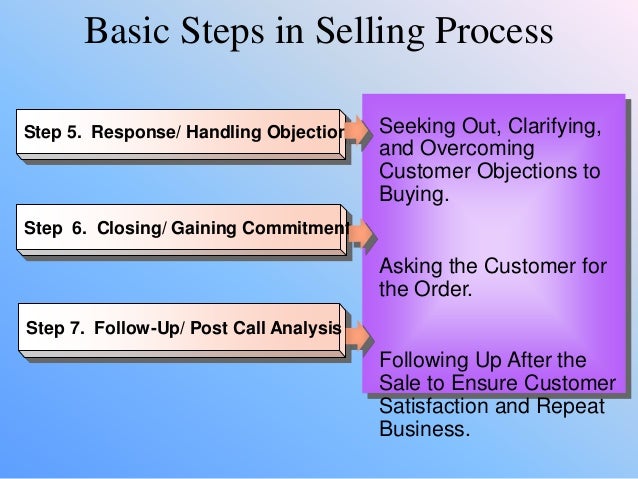 Basic Steps in Selling Process

Step 5. Response/ Handling Objectior

Step 6. Closing/ Gaining Commitmen

Step 7. Follow-Up/ Post Call Analysis

Seeking Out, Clarifying, and Overcoming Customer Objections to Buying.

Asking the Customer for the Order.

Following Up After the Sale to Ensure Customer Satisfaction and Repeat Business.